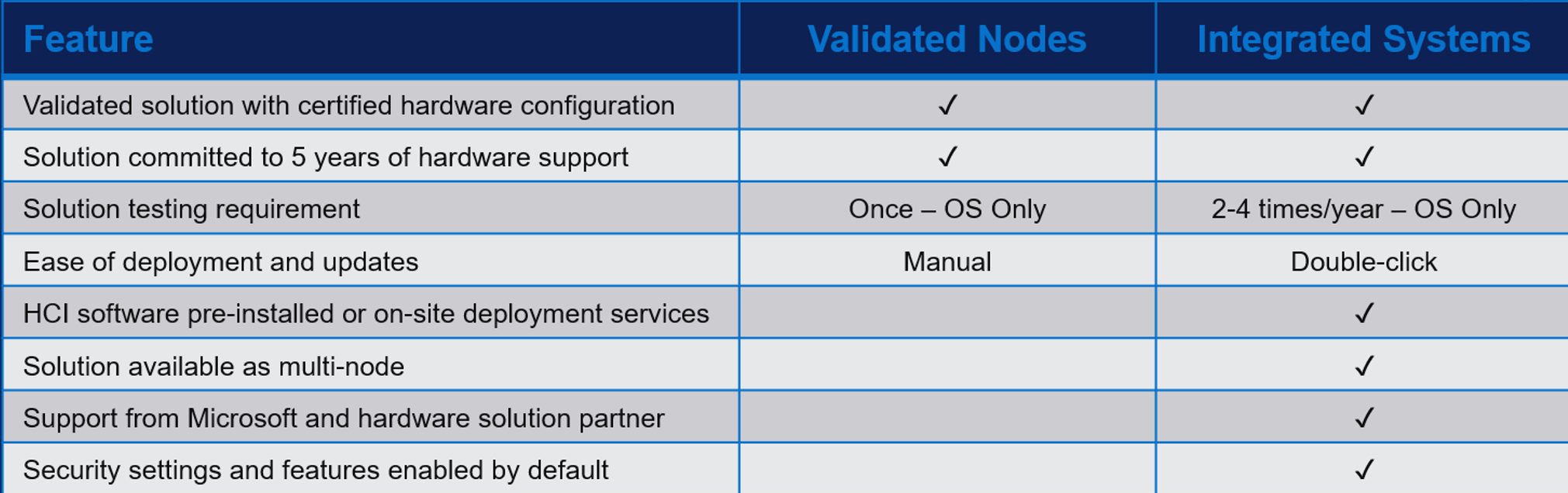 | Feature | Validated Nodes | Integrated Systems |
|---|---|---|
| Validated solution with certified hardware configuration | ✓ | ✓ |
| Solution committed to 5 years of hardware support | ✓ | ✓ |
| Solution testing requirement | Once – OS Only | 2-4 times/year – OS Only |
| Ease of deployment and updates | Manual | Double-click |
| HCI software pre-installed or on-site deployment services | | ✓ |
| Solution available as multi-node | | ✓ |
| Support from Microsoft and hardware solution partner | | ✓ |
| Security settings and features enabled by default | | ✓ |